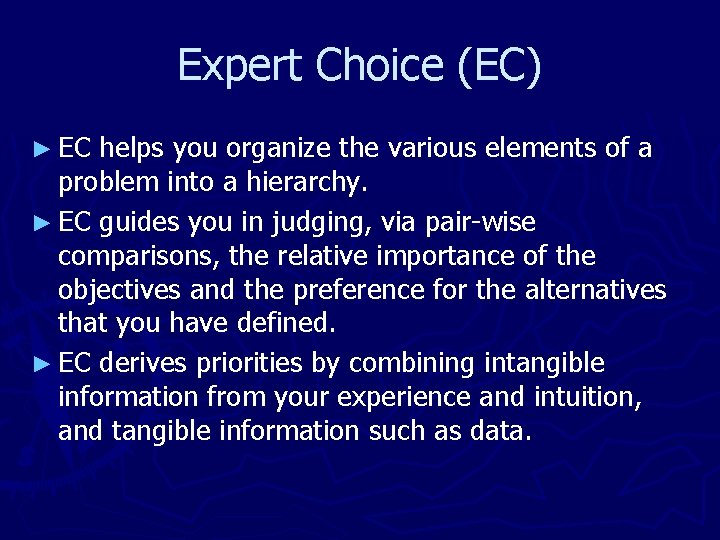 Expert Choice (EC)

► EC helps you organize the various elements of a problem into a hierarchy.

► EC guides you in judging, via pair-wise comparisons, the relative importance of the objectives and the preference for the alternatives that you have defined.

► EC derives priorities by combining intangible information from your experience and intuition, and tangible information such as data.